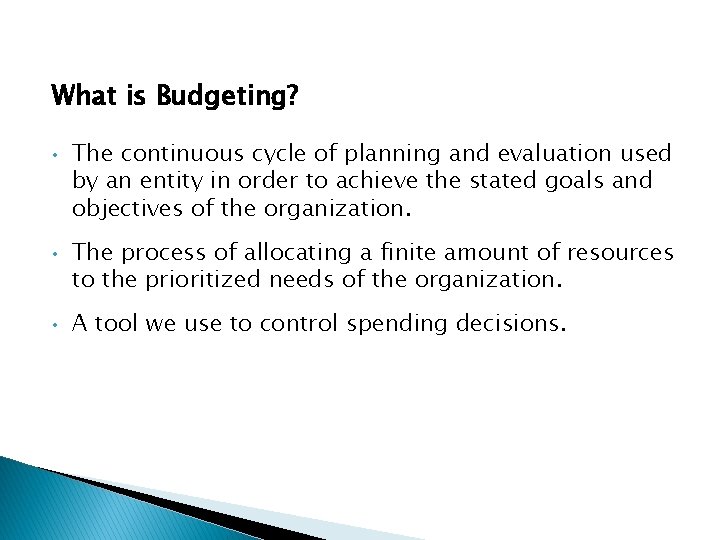 What is Budgeting?

• The continuous cycle of planning and evaluation used by an entity in order to achieve the stated goals and objectives of the organization.

• The process of allocating a finite amount of resources to the prioritized needs of the organization.

• A tool we use to control spending decisions.